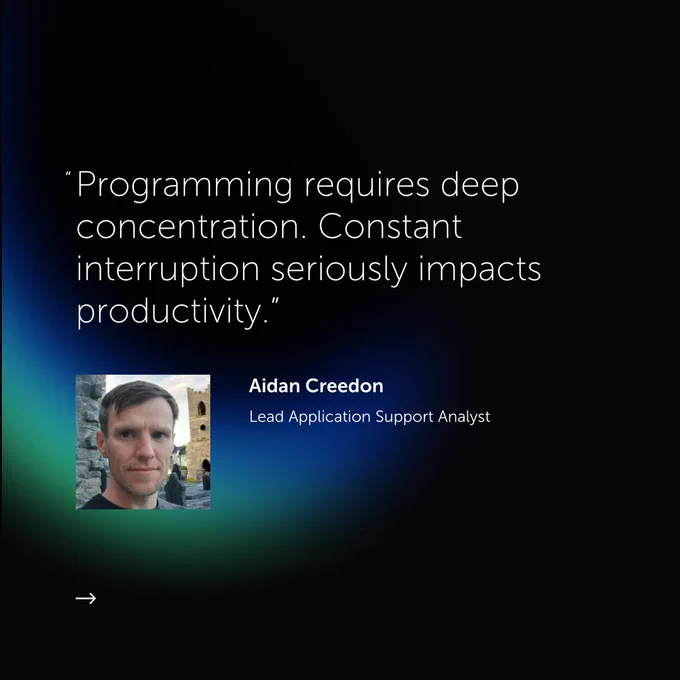 "Programming requires deep concentration. Constant interruption seriously impacts productivity."

Aidan Creedon

Lead Application Support Analyst

→